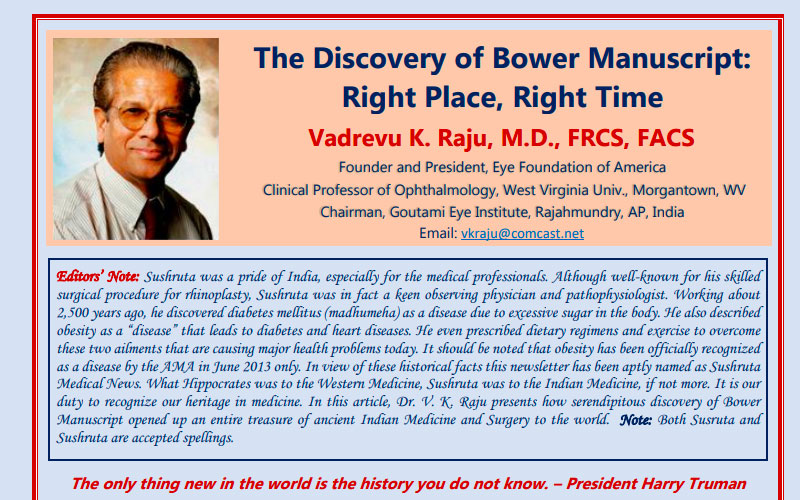 The Discovery of Bower Manuscript: Right Place, Right Time

Vadrevu K. Raju, M.D., FRCS, FACS

Founder and President, Eye Foundation of America
Clinical Professor of Ophthalmology, West Virginia Univ., Morgantown, WV
Chairman, Goutami Eye Institute, Rajahmundry, AP, India
Email: vkraju@comcast.net

Editors' Note: Sushruta was a pride of India, especially for the medical professionals. Although well-known for his skilled surgical procedure for rhinoplasty, Sushruta was in fact a keen observing physician and pathophysiologist. Working about 2,500 years ago, he discovered diabetes mellitus (madhumeha) as a disease due to excessive sugar in the body. He also described obesity as a "disease" that leads to diabetes and heart diseases. He even prescribed dietary regimens and exercise to overcome these two ailments that are causing major health problems today. It should be noted that obesity has been officially recognized as a disease by the AMA in June 2013 only. In view of these historical facts this newsletter has been aptly named as Sushruta Medical News. What Hippocrates was to the Western Medicine, Sushruta was to the Indian Medicine, if not more. It is our duty to recognize our heritage in medicine. In this article, Dr. V. K. Raju presents how serendipitous discovery of Bower Manuscript opened up an entire treasure of ancient Indian Medicine and Surgery to the world. Note: Both Susruta and Sushruta are accepted spellings.

The only thing new in the world is the history you do not know. – President Harry Truman